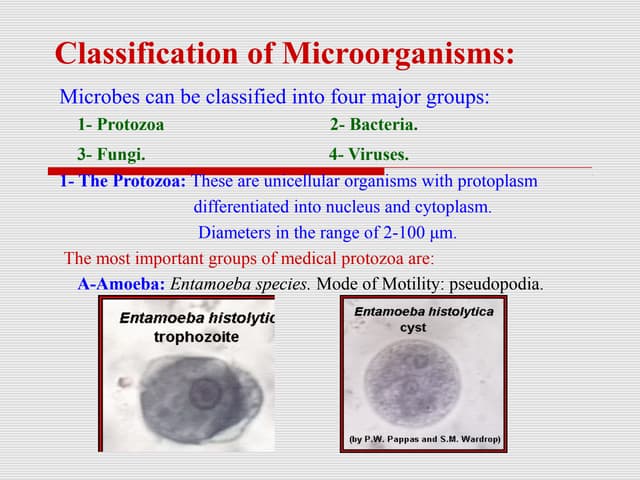 Classification of Microorganisms:

Microbes can be classified into four major groups:

1- Protozoa

2- Bacteria.

3- Fungi.

4- Viruses.

1- The Protozoa: These are unicellular organisms with protoplasm differentiated into nucleus and cytoplasm. Diameters in the range of 2-100 μm.

The most important groups of medical protozoa are:

A-Amoeba: Entamoeba species. Mode of Motility: pseudopodia.

Entamoeba histolytic trophozoite

Entamoeba histolytica cyst

(by P.W. Pappas and S.M. Wardrop)